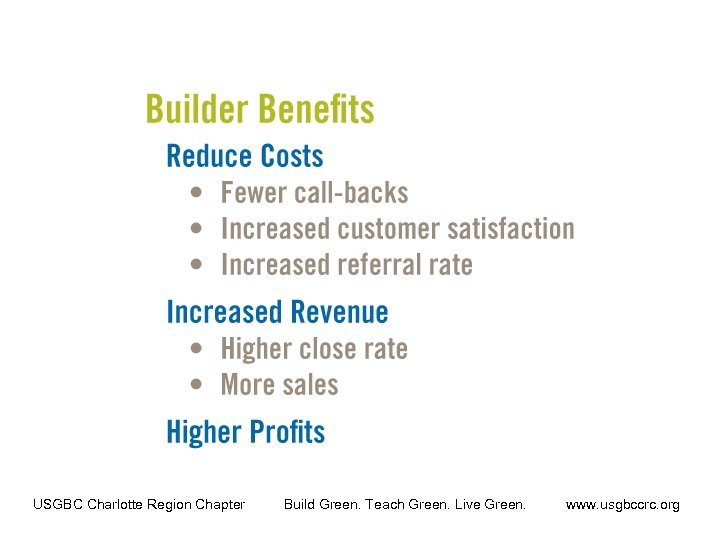 Builder Benefits

Reduce Costs

• Fewer call-backs
• Increased customer satisfaction
• Increased referral rate

Increased Revenue

• Higher close rate
• More sales

Higher Profits

USGBC Charlotte Region Chapter Build Green. Teach Green. Live Green. www.usgbccrc.org